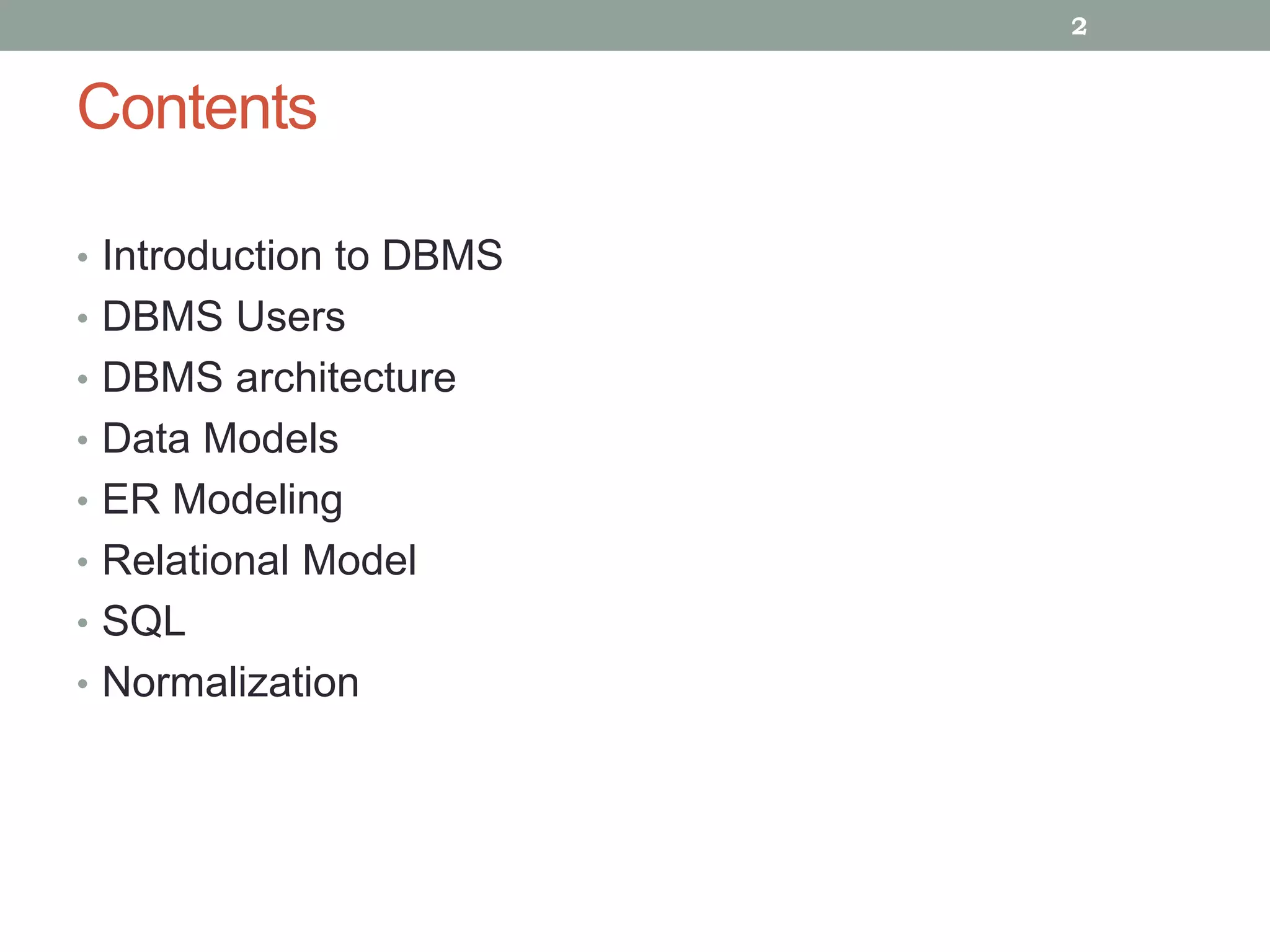 2

Contents

• Introduction to DBMS
• DBMS Users
• DBMS architecture
• Data Models
• ER Modeling
• Relational Model
• SQL
• Normalization